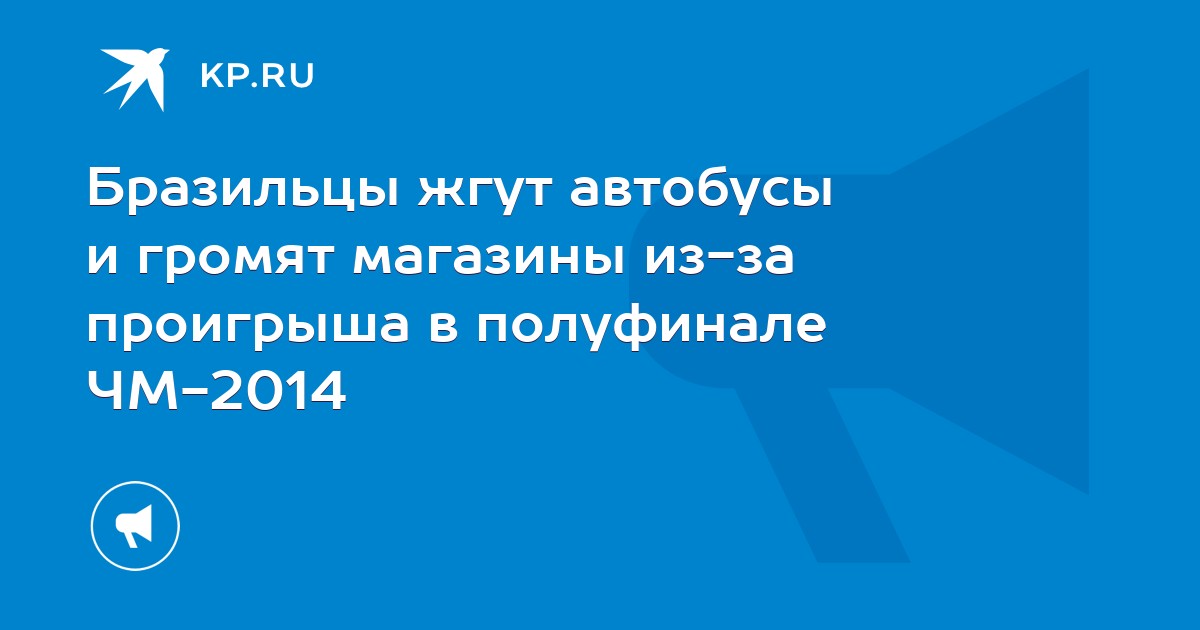 KP.RU

Бразильцы жгут автобусы и громят магазины из-за проигрыша в полуфинале ЧМ-2014